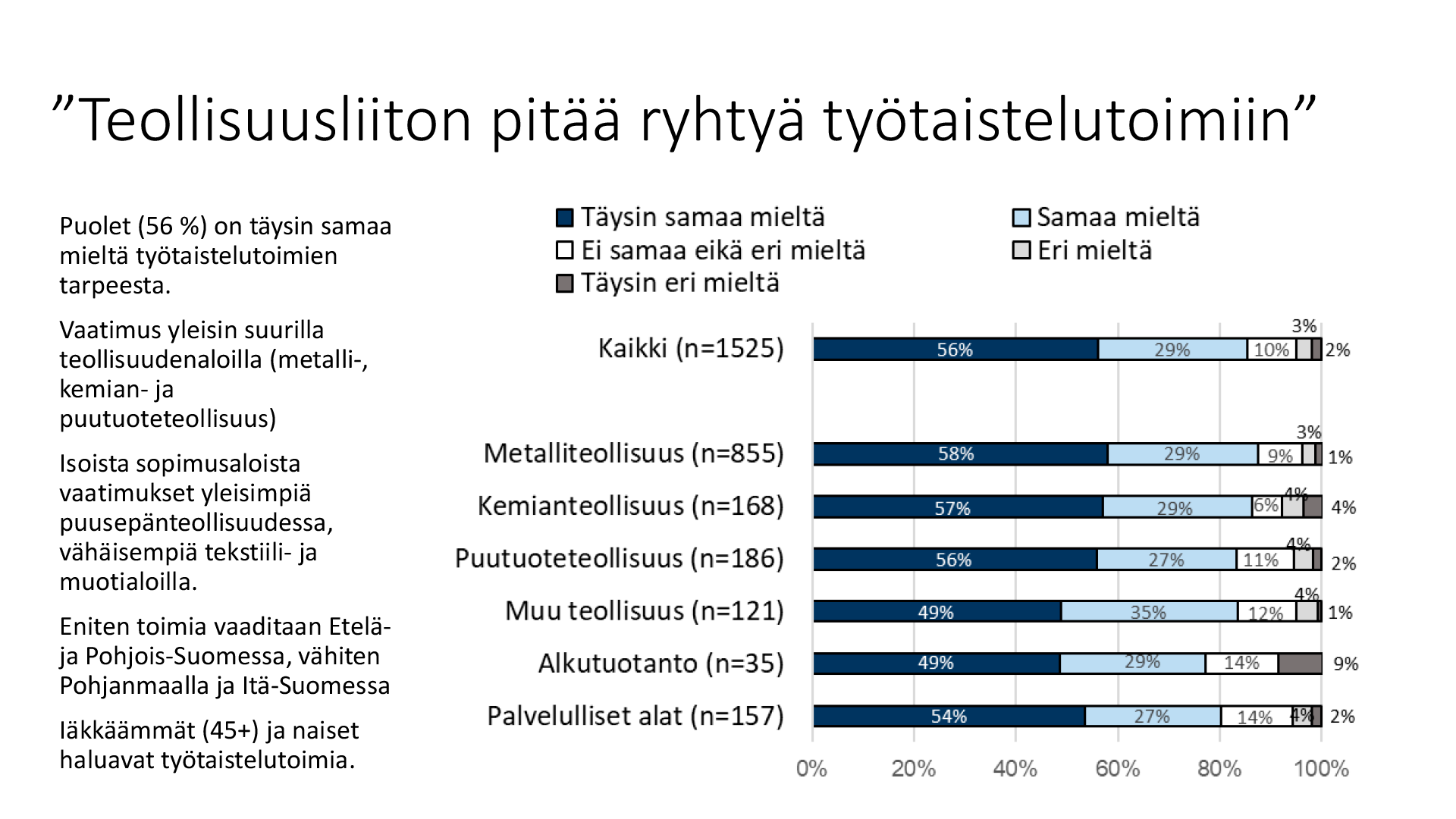 ”Teollisuusliiton pitää ryhtyä työtaistelutoimiin”

Puolet (56 %) on täysin samaa mieltä työtaistelutoimien tarpeesta.

Vaatimus yleisin suurilla teollisuudenaloilla (metalli-, kemian- ja puutuoteteollisuus)

Isoista sopimusaloista vaatimukset yleisimpiä puusepänteollisuudessa, vähäisempiä tekstiili- ja muotialoilla.

Eniten toimia vaaditaan Etelä- ja Pohjois-Suomessa, vähiten Pohjanmaalla ja Itä-Suomessa

Iäkkäämmät (45+) ja naiset haluavat työtaistelutoimia.

Täysin samaa mieltä
Samaa mieltä
Ei samaa eikä eri mieltä
Eri mieltä
Täysin eri mieltä

Kaikki (n=1525) 56% 29% 10% 3% 2%
Metalliteollisuus (n=855) 58% 29% 9% 3% 1%
Kemianteollisuus (n=168) 57% 29% 6% 4% 4%
Puutuoteteollisuus (n=186) 56% 27% 11% 4% 2%
Muu teollisuus (n=121) 49% 35% 12% 4% 1%
Alkutuotanto (n=35) 49% 29% 14% 9%
Palvelulliset alat (n=157) 54% 27% 14% 4% 2%

0% 20% 40% 60% 80% 100%